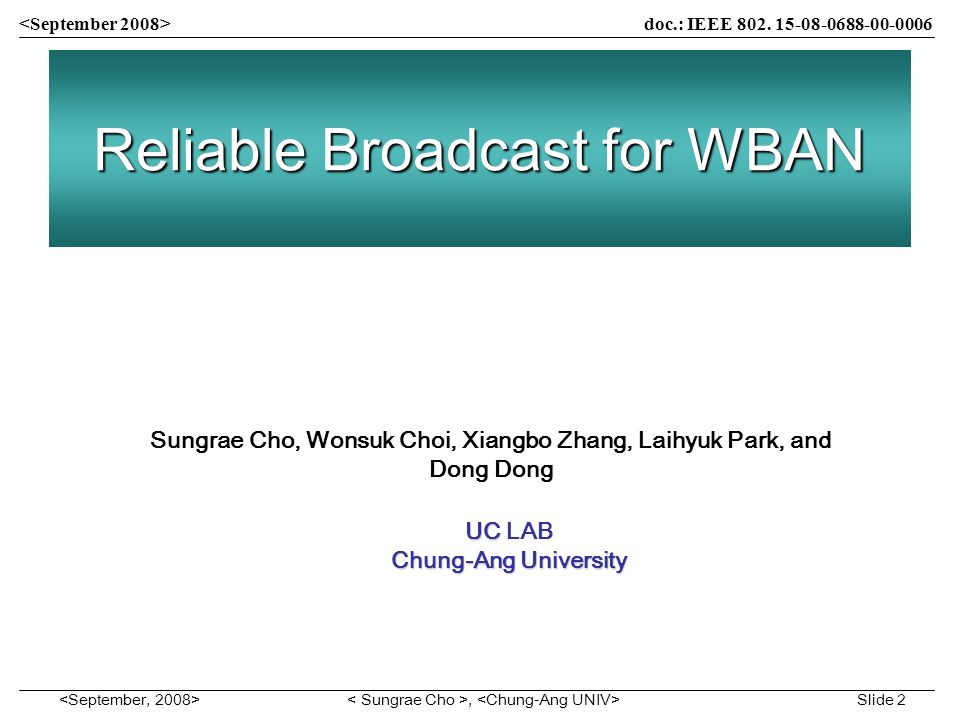 <September 2008>

doc.: IEEE 802. 15-08-0688-00-0006

Reliable Broadcast for WBAN

Sungrae Cho, Wonsuk Choi, Xiangbo Zhang, Laihyuk Park, and Dong Dong

UC LAB
Chung-Ang University

<September, 2008>

< Sungrae Cho >, <Chung-Ang UNIV>

Slide 2